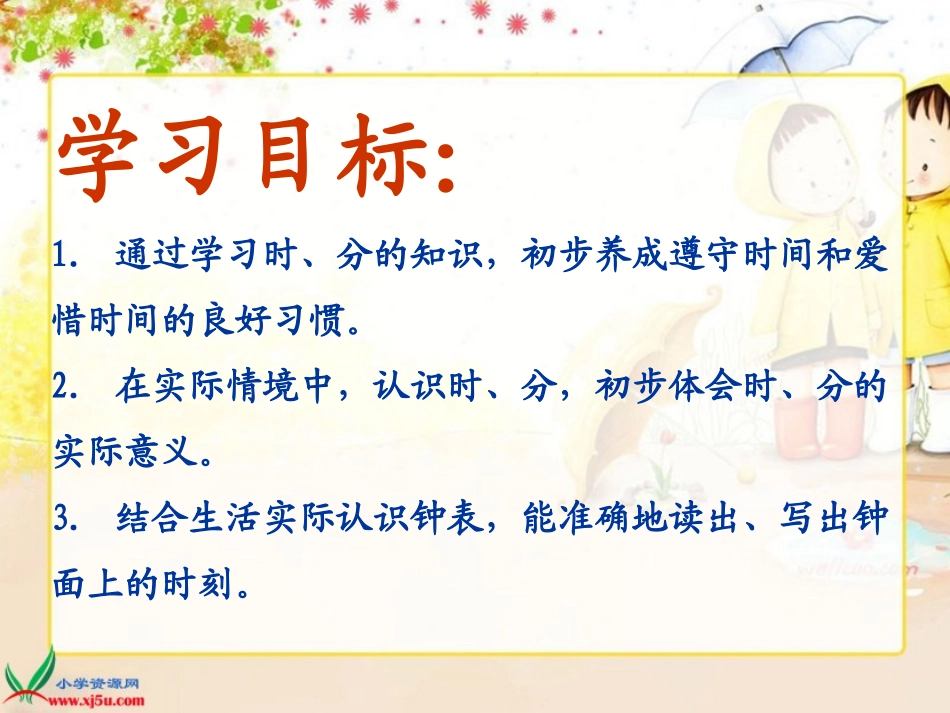 学习目标:

1. 通过学习时、分的知识，初步养成遵守时间和爱惜时间的良好习惯。

2. 在实际情境中，认识时、分，初步体会时、分的实际意义。

3. 结合生活实际认识钟表，能准确地读出、写出钟面上的时刻。

小学资源网
www.xj5u.com